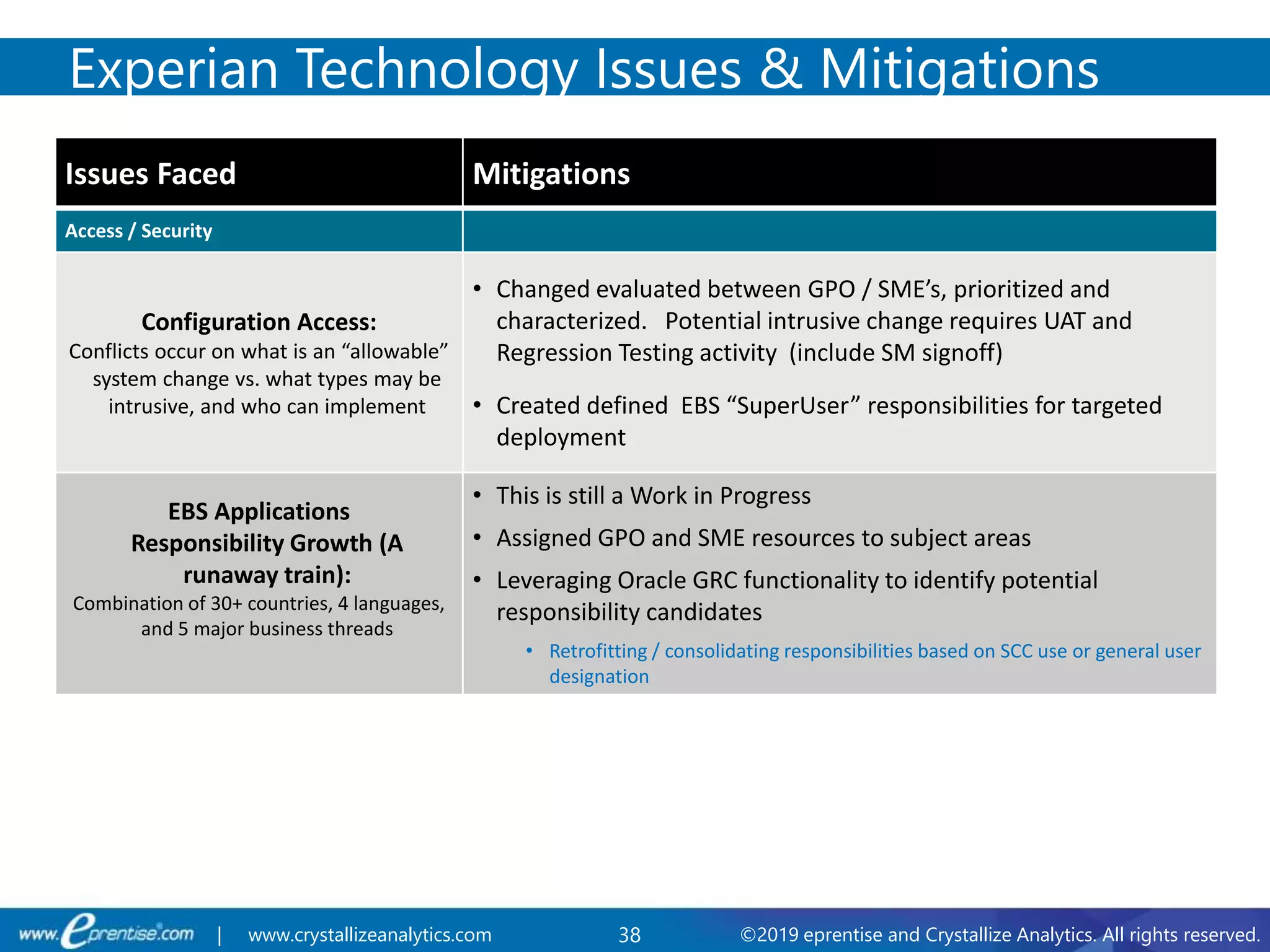 Experian Technology Issues & Mitigations

| Issues Faced | Mitigations |
|---|---|
| Access / Security | |
| **Configuration Access:** Conflicts occur on what is an “allowable” system change vs. what types may be intrusive, and who can implement | • Changed evaluated between GPO / SME’s, prioritized and characterized. Potential intrusive change requires UAT and Regression Testing activity (include SM signoff) • Created defined EBS “SuperUser” responsibilities for targeted deployment |
| **EBS Applications Responsibility Growth (A runaway train):** Combination of 30+ countries, 4 languages, and 5 major business threads | • This is still a Work in Progress • Assigned GPO and SME resources to subject areas • Leveraging Oracle GRC functionality to identify potential responsibility candidates • Retrofitting / consolidating responsibilities based on SCC use or general user designation |

www.eprentise.com | www.crystallizeanalytics.com 38 ©2019 eprentise and Crystallize Analytics. All rights reserved.